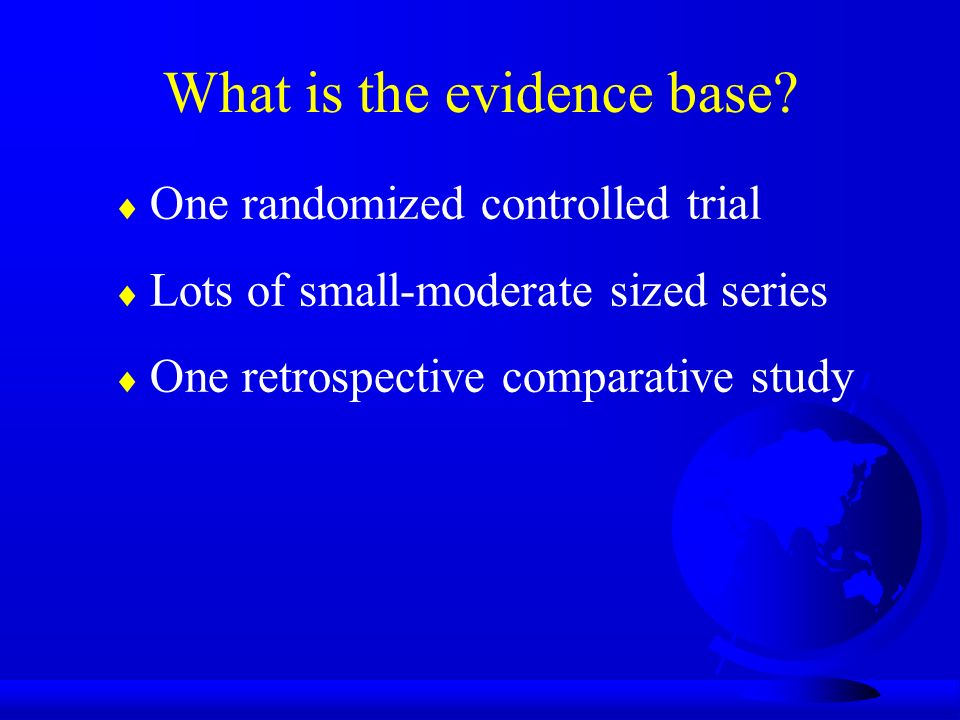 What is the evidence base?

♦ One randomized controlled trial

♦ Lots of small-moderate sized series

♦ One retrospective comparative study